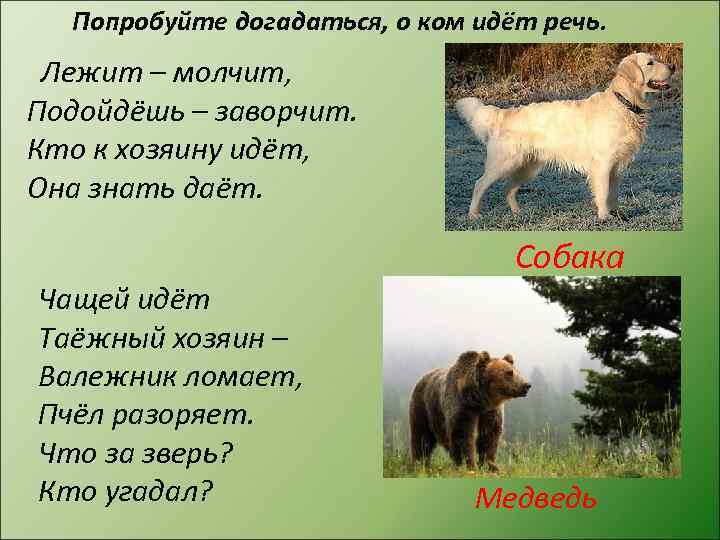 Попробуйте догадаться, о ком идёт речь.

Лежит – молчит,
Подойдёшь – заворчит.
Кто к хозяину идёт,
Она знать даёт.

Собака

Чащей идёт
Таёжный хозяин –
Валежник ломает,
Пчёл разоряет.
Что за зверь?
Кто угадал?

Медведь